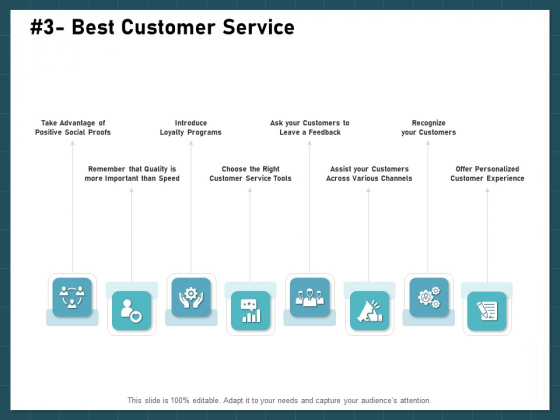 #3- Best Customer Service

Take Advantage of Positive Social Proofs

Remember that Quality is more Important than Speed

Introduce Loyalty Programs

Choose the Right Customer Service Tools

Ask your Customers to Leave a Feedback

Assist your Customers Across Various Channels

Recognize your Customers

Offer Personalized Customer Experience

This slide is 100% editable. Adapt it to your needs and capture your audience's attention.